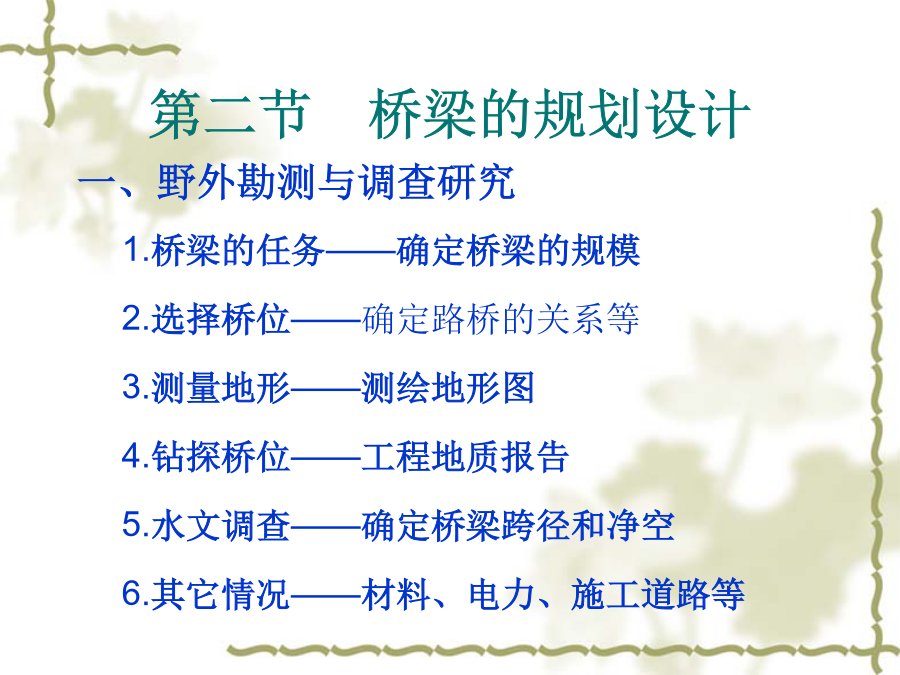 第二节　桥梁的规划设计

一、野外勘测与调查研究

1.桥梁的任务——确定桥梁的规模

2.选择桥位——确定路桥的关系等

3.测量地形——测绘地形图

4.钻探桥位——工程地质报告

5.水文调查——确定桥梁跨径和净空

6.其它情况——材料、电力、施工道路等